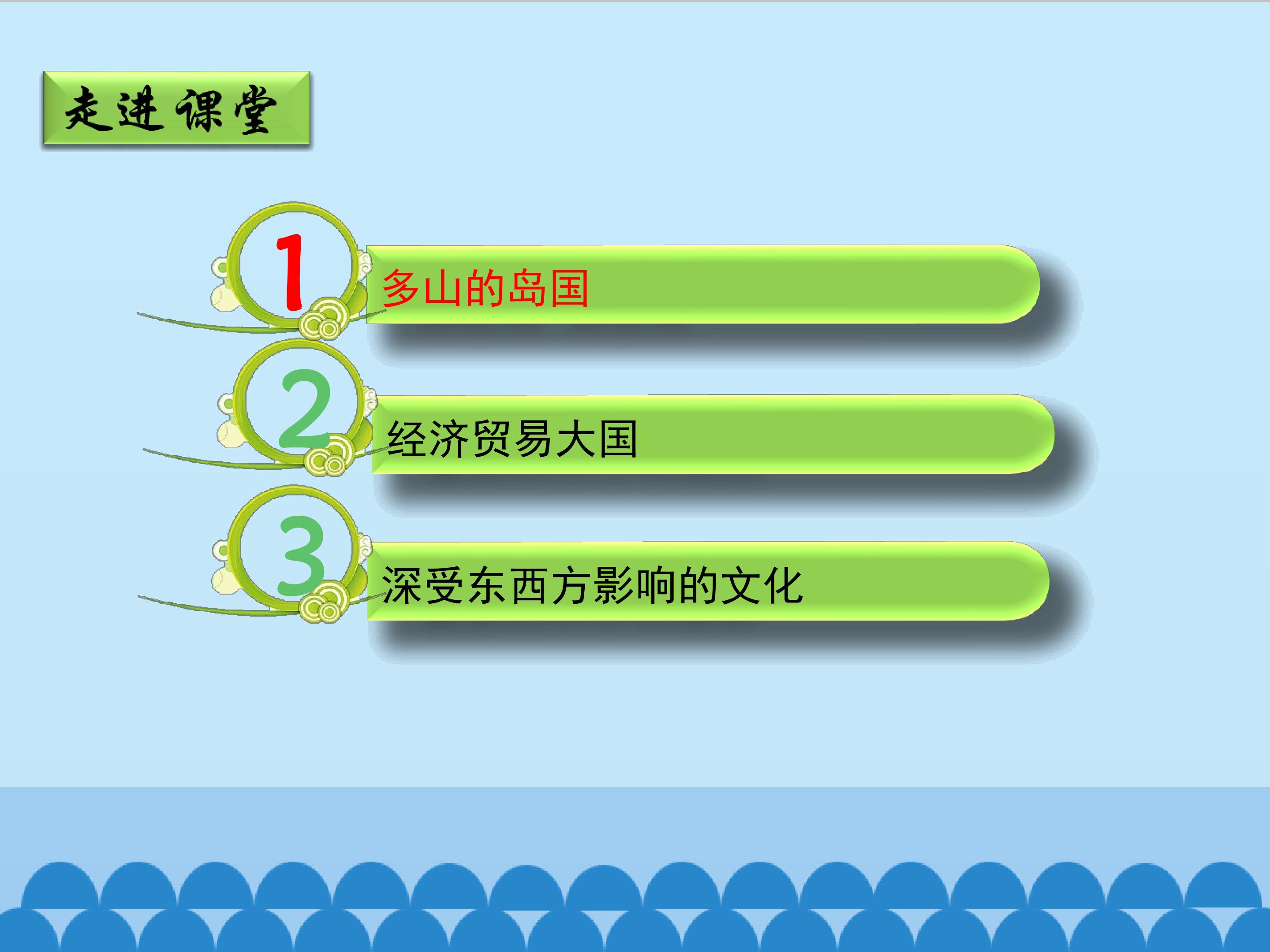 走进课堂

1 多山的岛国

2 经济贸易大国

3 深受东西方影响的文化